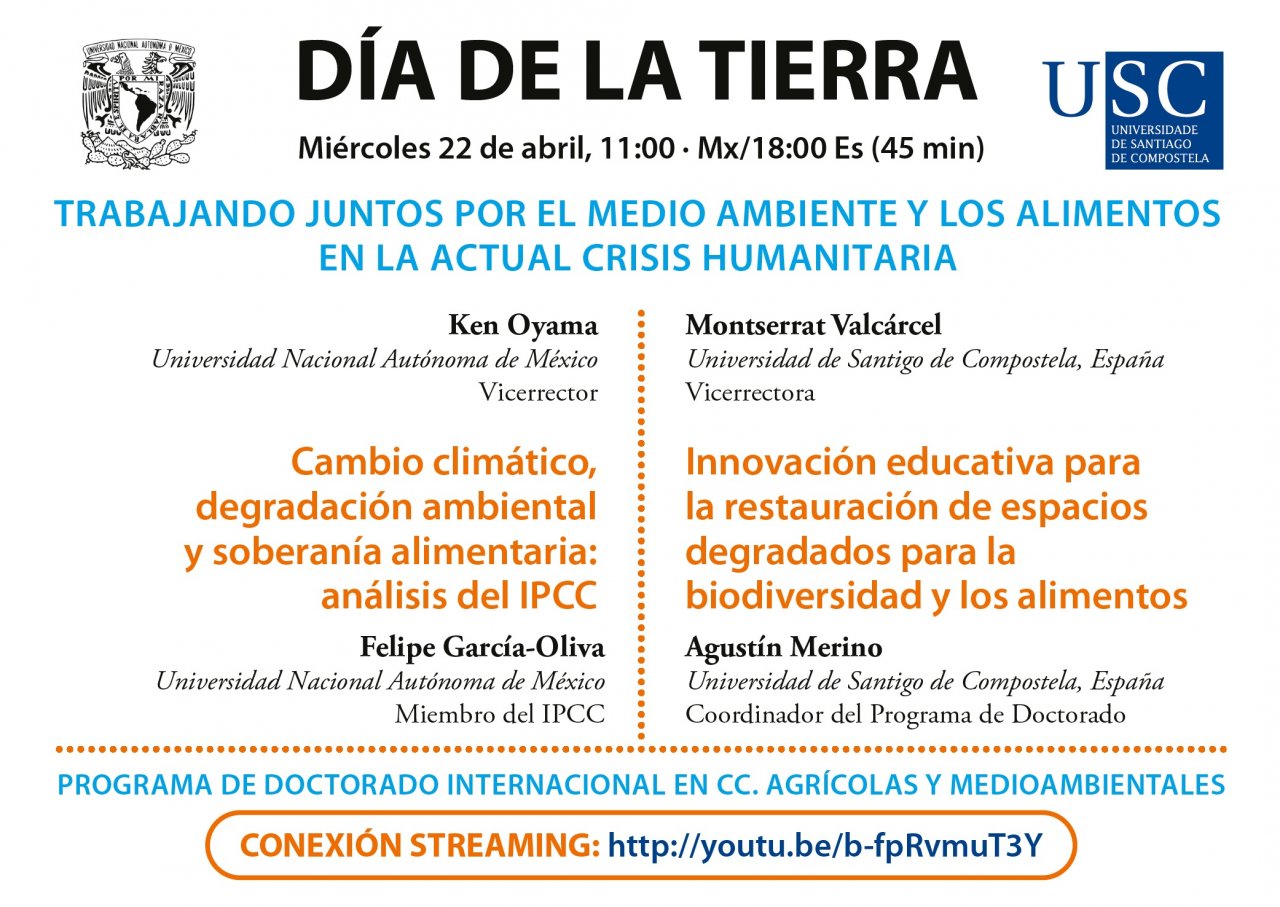 UNIVERSIDAD NACIONAL AUTÓNOMA DE MÉXICO

POR MI RAZA HABLARÁ EL ESPÍRITU

DÍA DE LA TIERRA

Miércoles 22 de abril, 11:00 · Mx/18:00 Es (45 min)

USC
UNIVERSIDADE DE SANTIAGO DE COMPOSTELA

TRABAJANDO JUNTOS POR EL MEDIO AMBIENTE Y LOS ALIMENTOS EN LA ACTUAL CRISIS HUMANITARIA

Ken Oyama
Universidad Nacional Autónoma de México
Vicerrector

Cambio climático, degradación ambiental y soberanía alimentaria: análisis del IPCC

Felipe García-Oliva
Universidad Nacional Autónoma de México
Miembro del IPCC

Montserrat Valcárcel
Universidad de Santigo de Compostela, España
Vicerrectora

Innovación educativa para la restauración de espacios degradados para la biodiversidad y los alimentos

Agustín Merino
Universidad de Santigo de Compostela, España
Coordinador del Programa de Doctorado

PROGRAMA DE DOCTORADO INTERNACIONAL EN CC. AGRÍCOLAS Y MEDIOAMBIENTALES

CONEXIÓN STREAMING: http://youtu.be/b-fpRvmuT3Y